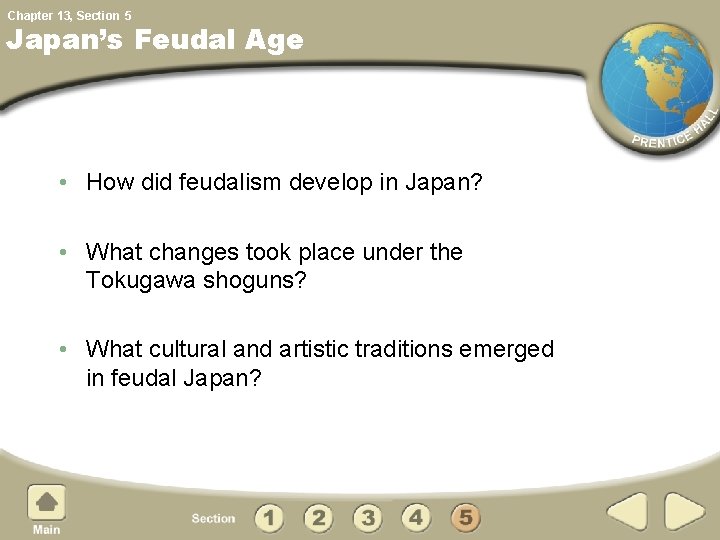 Chapter 13, Section 5

Japan's Feudal Age

PRENTICE HALL

• How did feudalism develop in Japan?

• What changes took place under the Tokugawa shoguns?

• What cultural and artistic traditions emerged in feudal Japan?

Main

Section 1 2 3 4 5